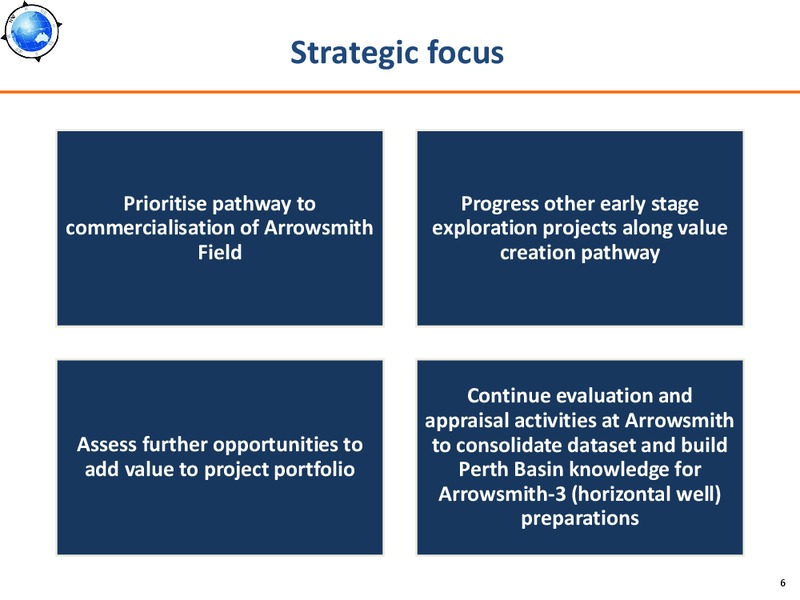 Strategic focus

Prioritise pathway to commercialisation of Arrowsmith Field

Progress other early stage exploration projects along value creation pathway

Assess further opportunities to add value to project portfolio

Continue evaluation and appraisal activities at Arrowsmith to consolidate dataset and build Perth Basin knowledge for Arrowsmith-3 (horizontal well) preparations

6